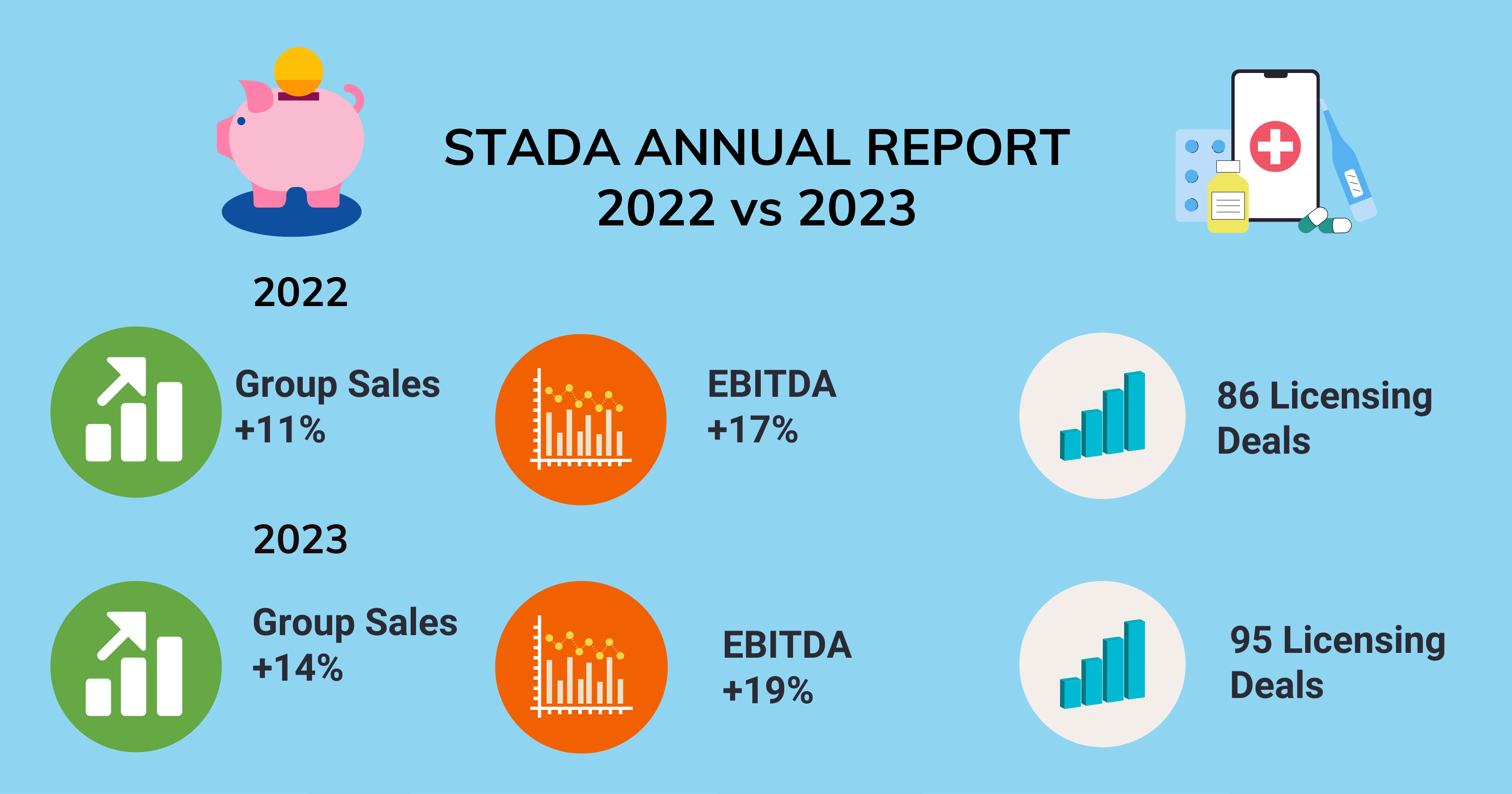 STADA ANNUAL REPORT
2022 vs 2023

2022

Group Sales
+11%

EBITDA
+17%

86 Licensing Deals

2023

Group Sales
+14%

EBITDA
+19%

95 Licensing Deals